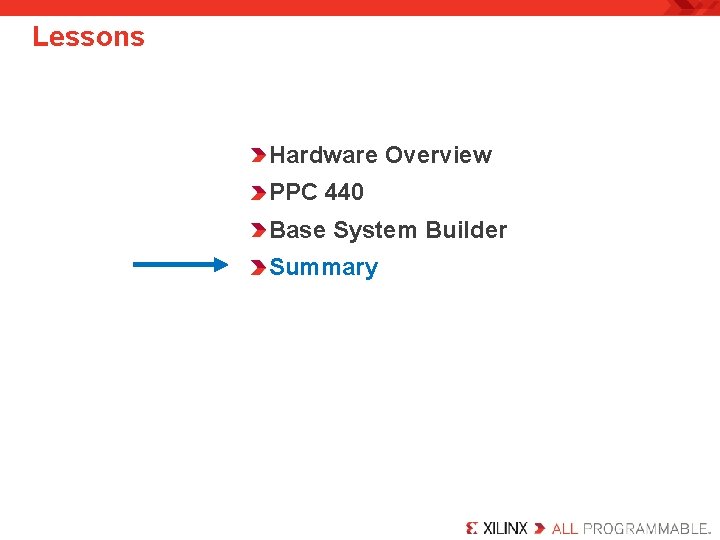 Lessons

Hardware Overview
PPC 440
Base System Builder
Summary

XILINX ALL PROGRAMMABLE.